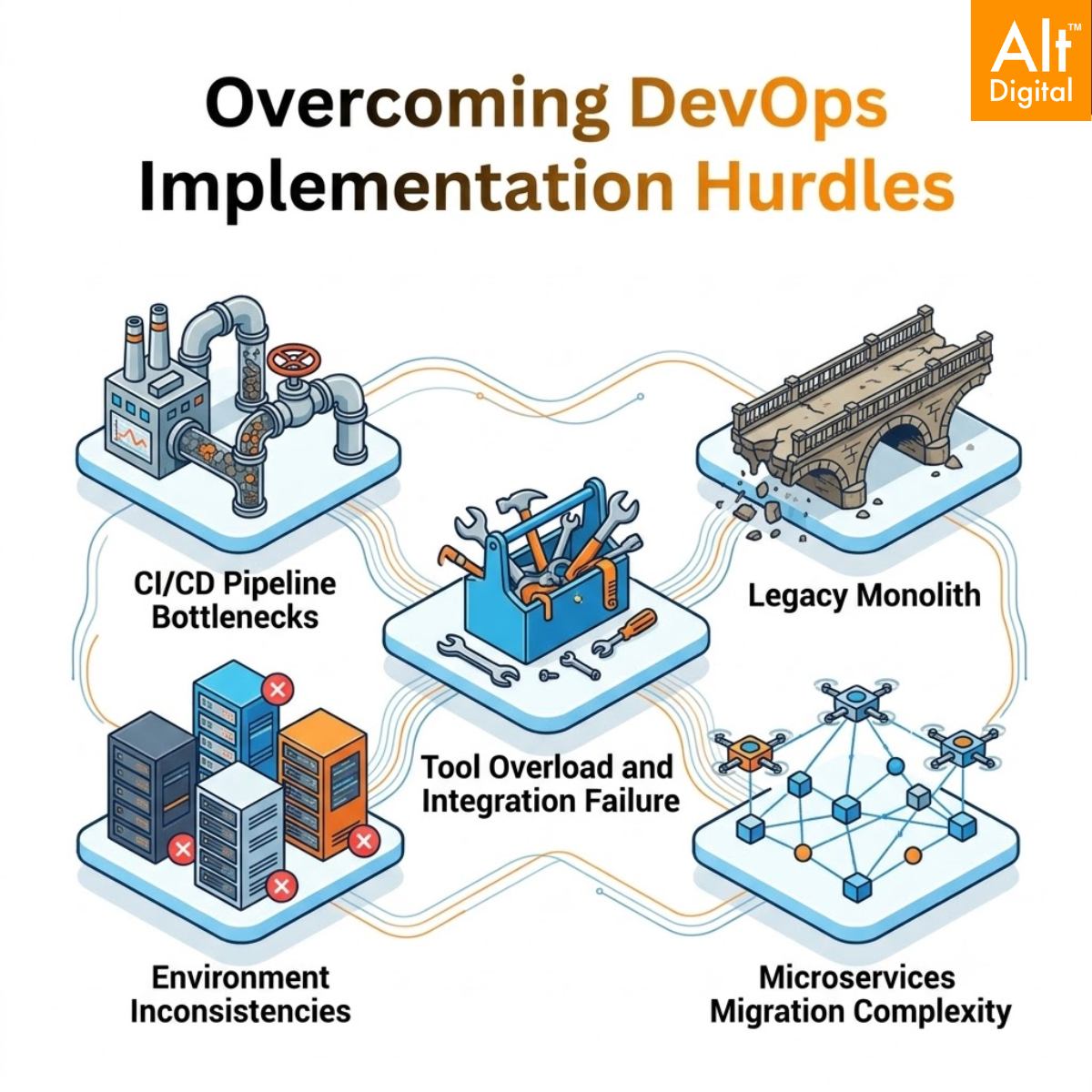 Alt™
Digital

Overcoming DevOps Implementation Hurdles

CI/CD Pipeline Bottlenecks

Legacy Monolith

Tool Overload and Integration Failure

Environment Inconsistencies

Microservices Migration Complexity